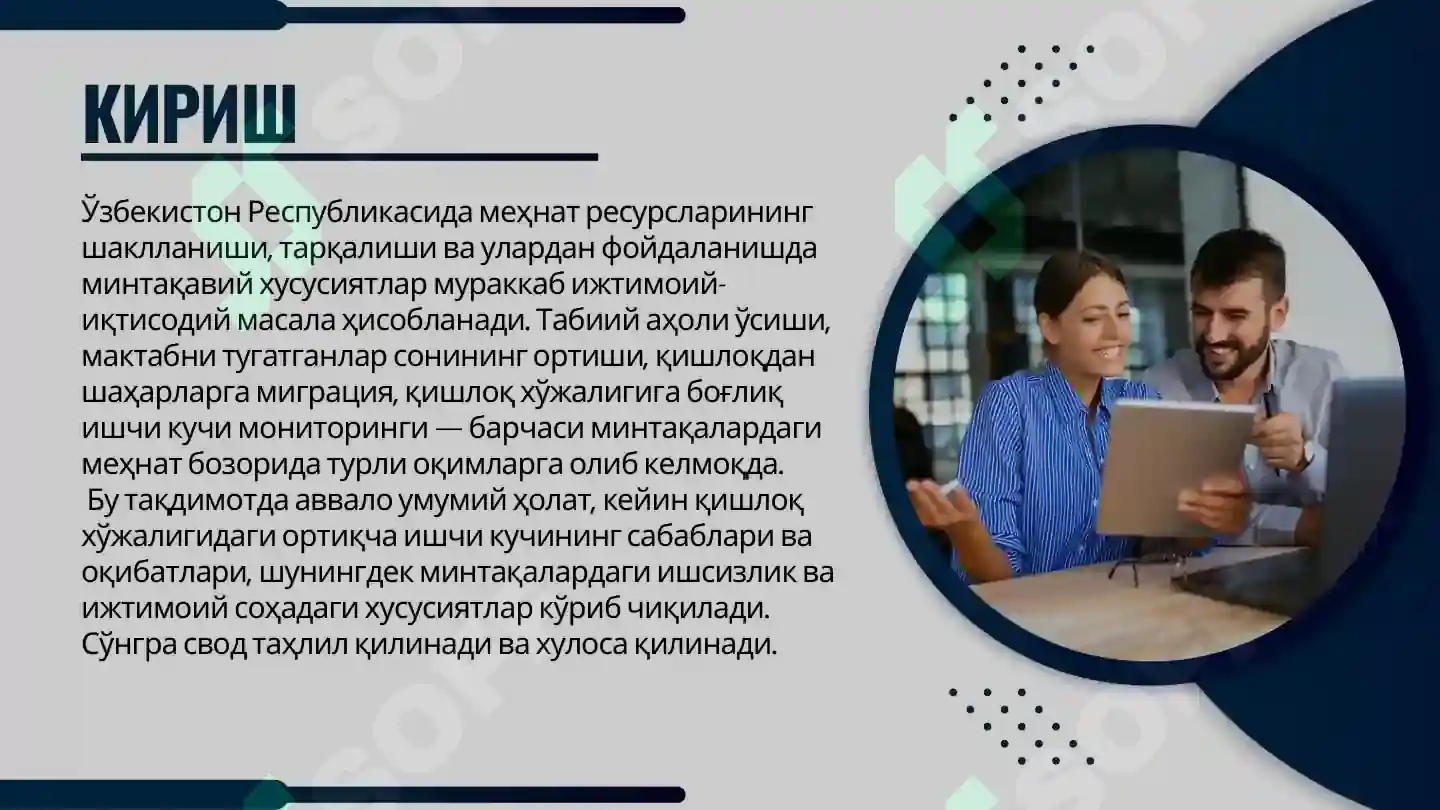 КИРИШ

Ўзбекистон Республикасида меҳнат ресурсларининг шаклланиши, тарқалиши ва улардан фойдаланишда минтақавий хусусиятлар мураккаб ижтимоий-иқтисодий масала ҳисобланади. Табиий аҳоли ўсиши, мактабни тугатганлар сонининг ортиши, қишлоқдан шаҳарларга миграция, қишлоқ хўжалигига боғлиқ ишчи кучи мониторинги — барчаси минтақалардаги меҳнат бозорида турли оқимларга олиб келмоқда.
Бу тақдимотда аввало умумий ҳолат, кейин қишлоқ хўжалигидаги ортиқча ишчи кучининг сабаблари ва оқибатлари, шунингдек минтақалардаги ишсизлик ва ижтимоий соҳадаги хусусиятлар кўриб чиқилади. Сўнгра свод таҳлил қилинади ва хулоса қилинади.